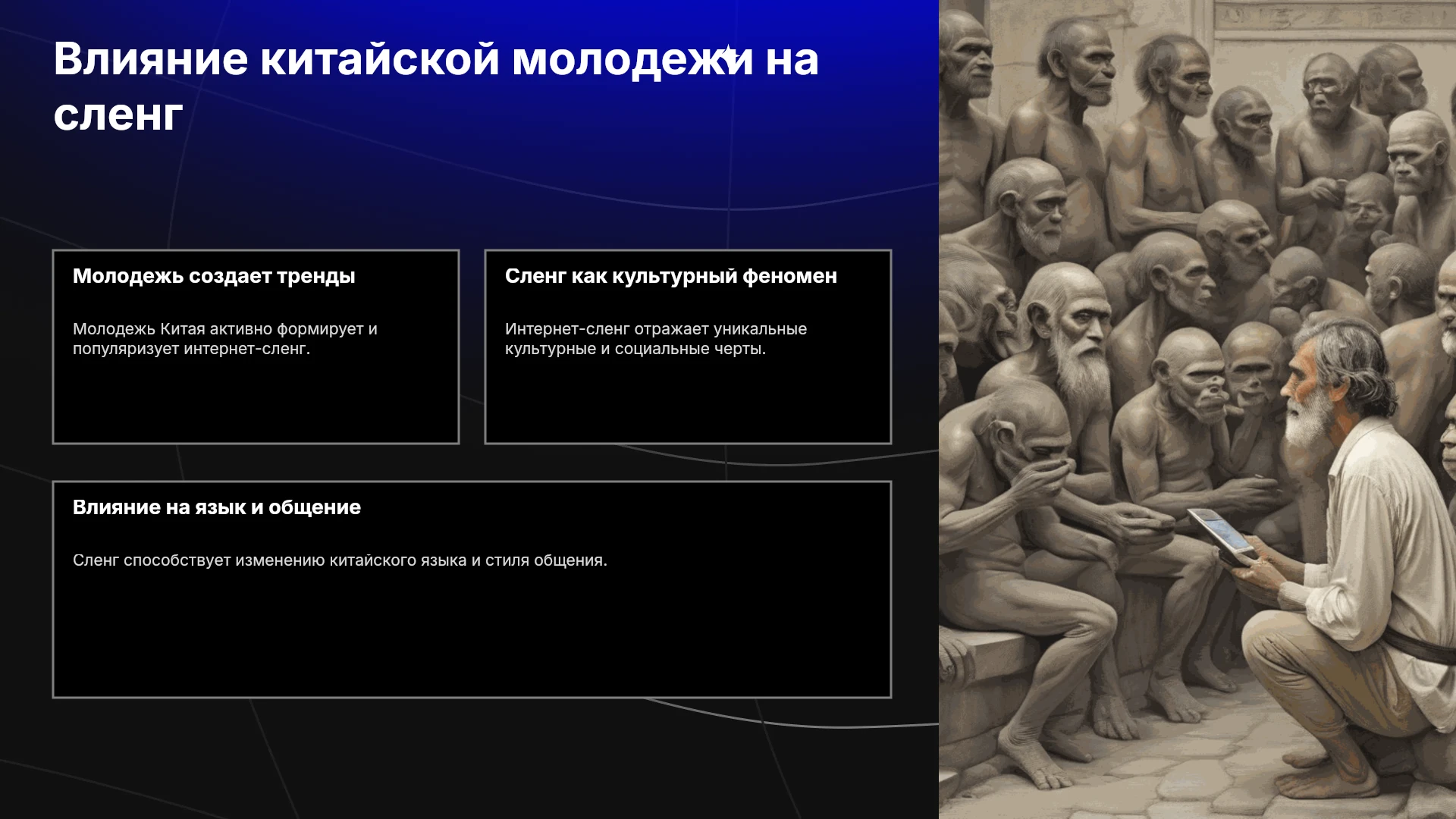 Влияние китайской молодежи на сленг

Молодежь создает тренды

Молодежь Китая активно формирует и популяризует интернет-сленг.

Сленг как культурный феномен

Интернет-сленг отражает уникальные культурные и социальные черты.

Влияние на язык и общение

Сленг способствует изменению китайского языка и стиля общения.